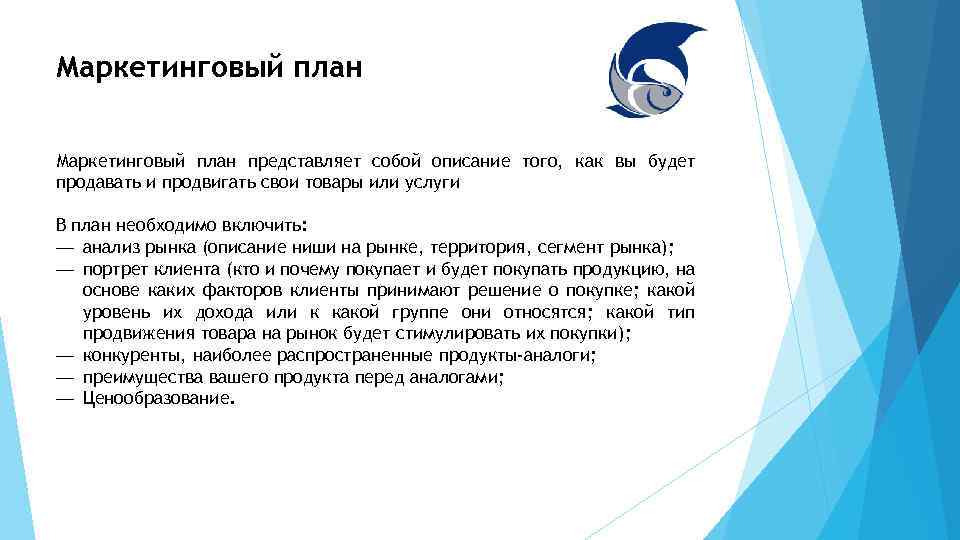 Маркетинговый план

Маркетинговый план представляет собой описание того, как вы будет продавать и продвигать свои товары или услуги

В план необходимо включить:
— анализ рынка (описание ниши на рынке, территория, сегмент рынка);
— портрет клиента (кто и почему покупает и будет покупать продукцию, на основе каких факторов клиенты принимают решение о покупке; какой уровень их дохода или к какой группе они относятся; какой тип продвижения товара на рынок будет стимулировать их покупки);
— конкуренты, наиболее распространенные продукты-аналоги;
— преимущества вашего продукта перед аналогами;
— Ценообразование.